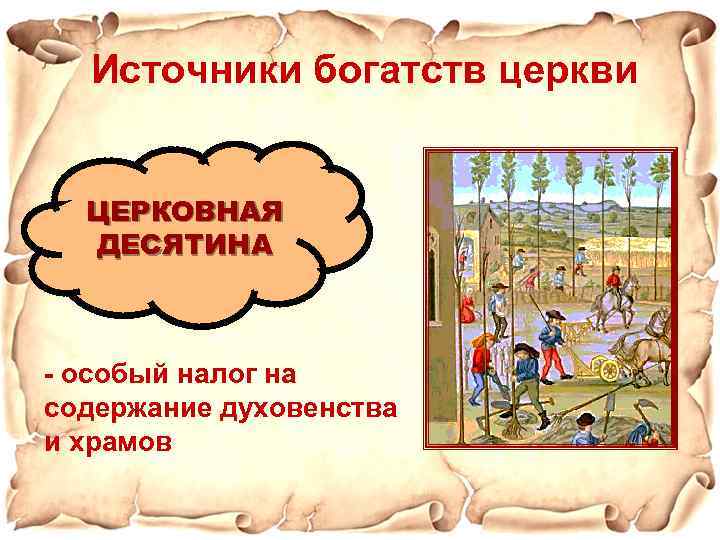 Источники богатств церкви

ЦЕРКОВНАЯ ДЕСЯТИНА

- особый налог на содержание духовенства и храмов